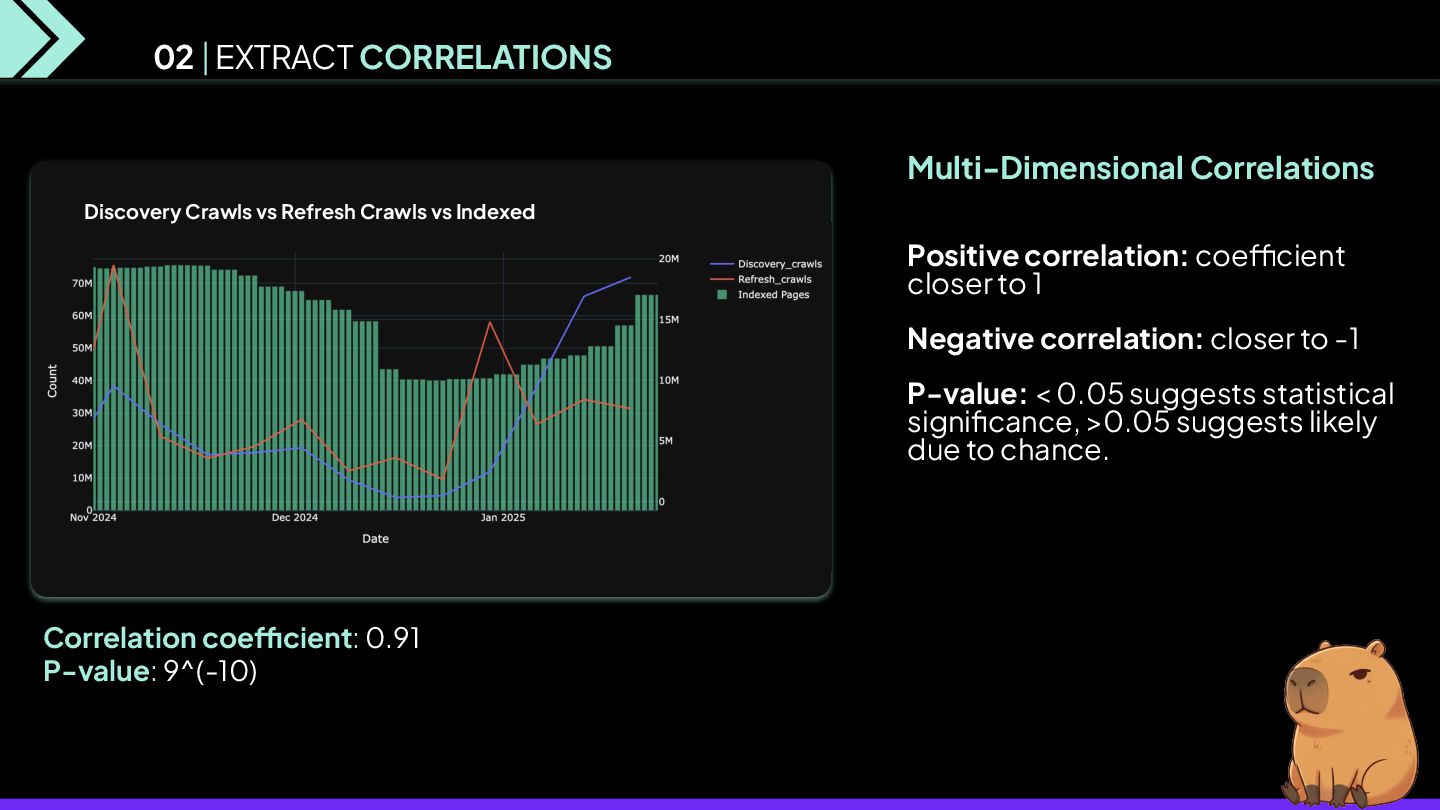 02 | EXTRACT CORRELATIONS

Discovery Crawls vs Refresh Crawls vs Indexed

Count

70M
60M
50M
40M
30M
20M
10M
0

20M
15M
10M
5M
0

Nov 2024
Dec 2024
Jan 2025

Date

Discovery_crawls
Refresh_crawls
Indexed Pages

Correlation coefficient: 0.91
P-value: 9^(-10)

Multi-Dimensional Correlations

Positive correlation: coefficient closer to 1

Negative correlation: closer to -1

P-value: < 0.05 suggests statistical significance, >0.05 suggests likely due to chance.